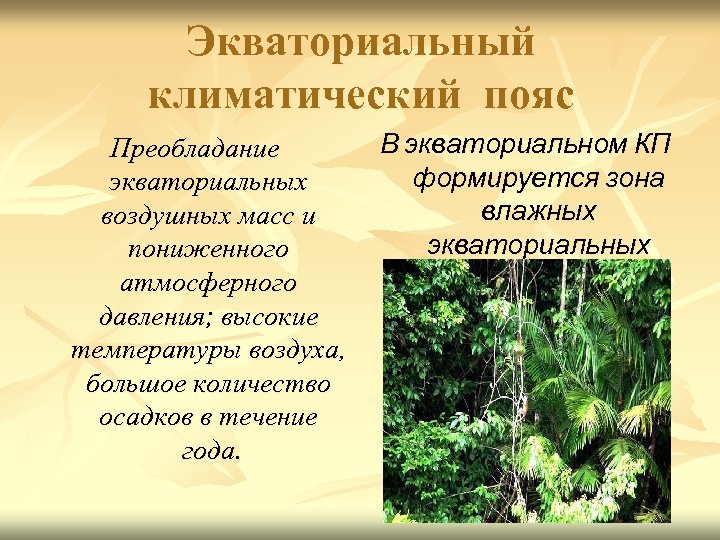 Экваториальный климатический пояс

Преобладание экваториальных воздушных масс и пониженного атмосферного давления; высокие температуры воздуха, большое количество осадков в течение года.

В экваториальном КП формируется зона влажных экваториальных